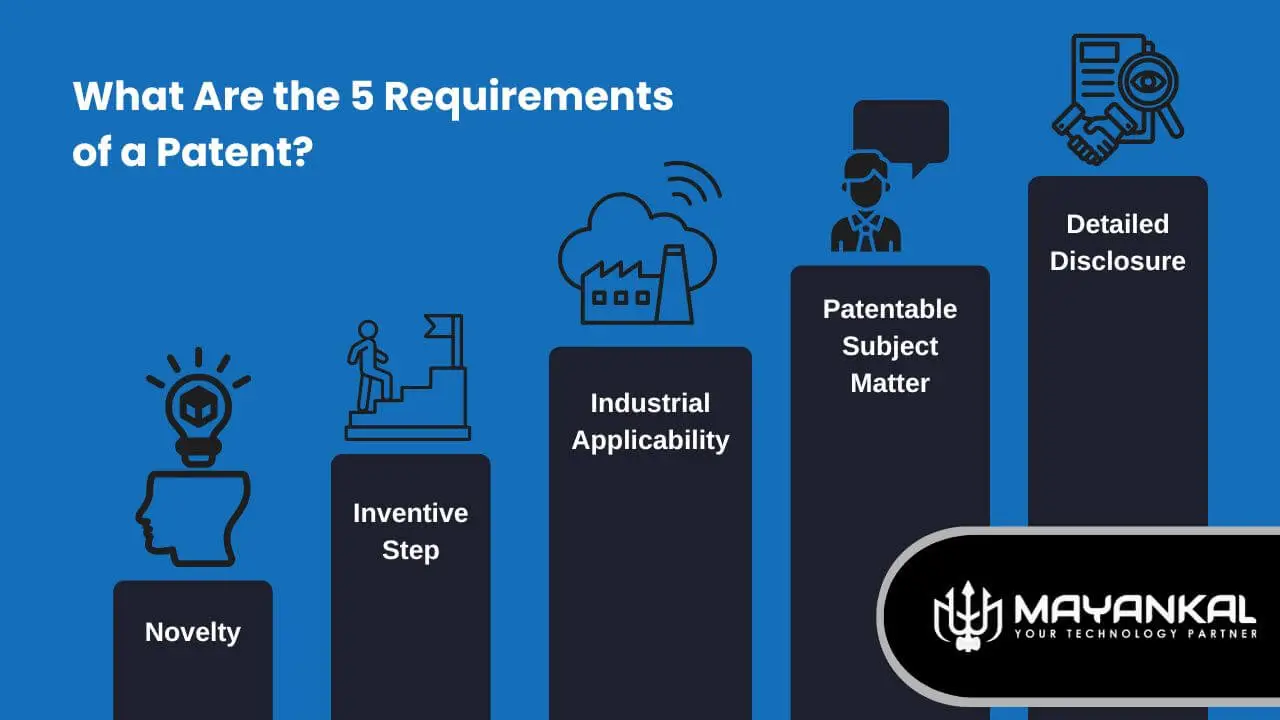 What Are the 5 Requirements of a Patent?

Novelty

Inventive Step

Industrial Applicability

Patentable Subject Matter

Detailed Disclosure

MAYANKAL
YOUR TECHNOLOGY PARTNER